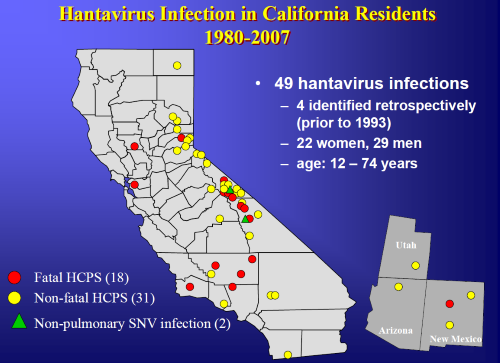 Hantavirus Infection in California Residents
1980-2007

• 49 hantavirus infections
– 4 identified retrospectively (prior to 1993)
– 22 women, 29 men
– age: 12 – 74 years

Fatal HCPS (18)
Non-fatal HCPS (31)
Non-pulmonary SNV infection (2)

Utah
Arizona
New Mexico